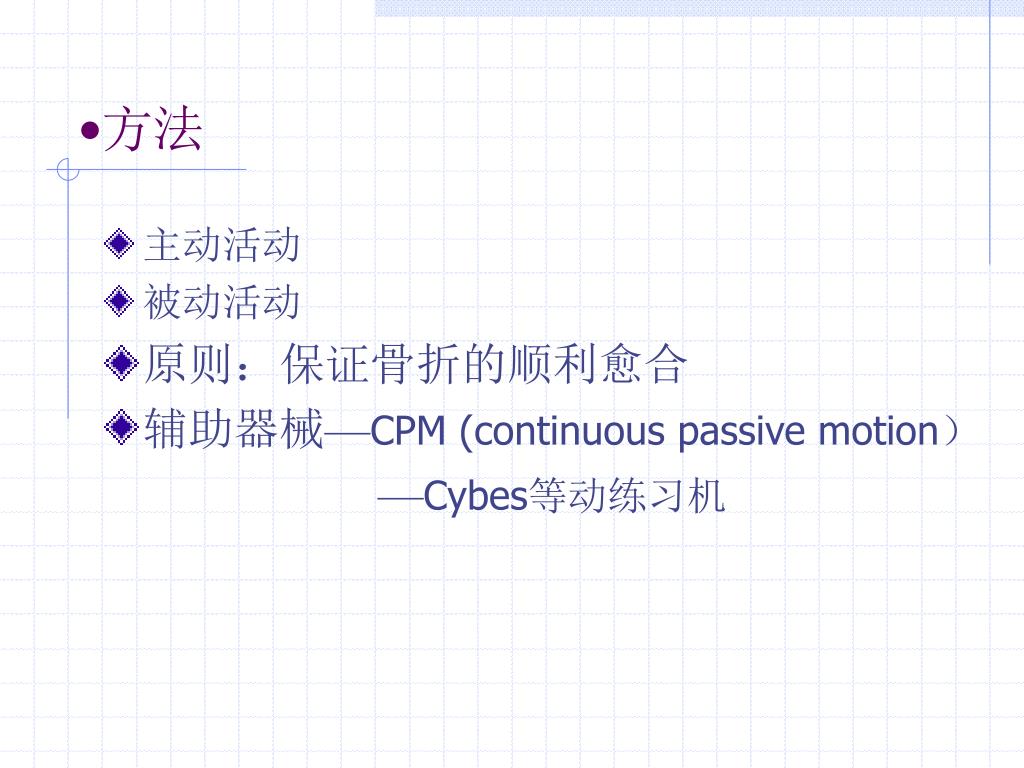 •方法

主动活动

被动活动

原则：保证骨折的顺利愈合

辅助器械—CPM (continuous passive motion）

—Cybes等动练习机